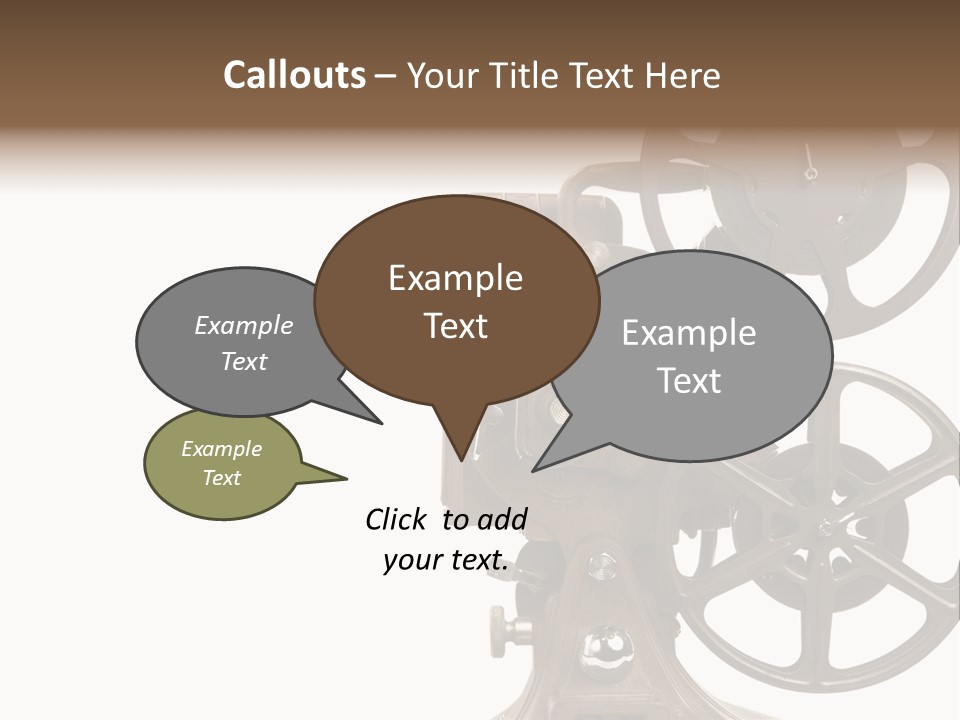 Callouts – Your Title Text Here

Example Text

Example Text

Example Text

Example Text

Click to add your text.